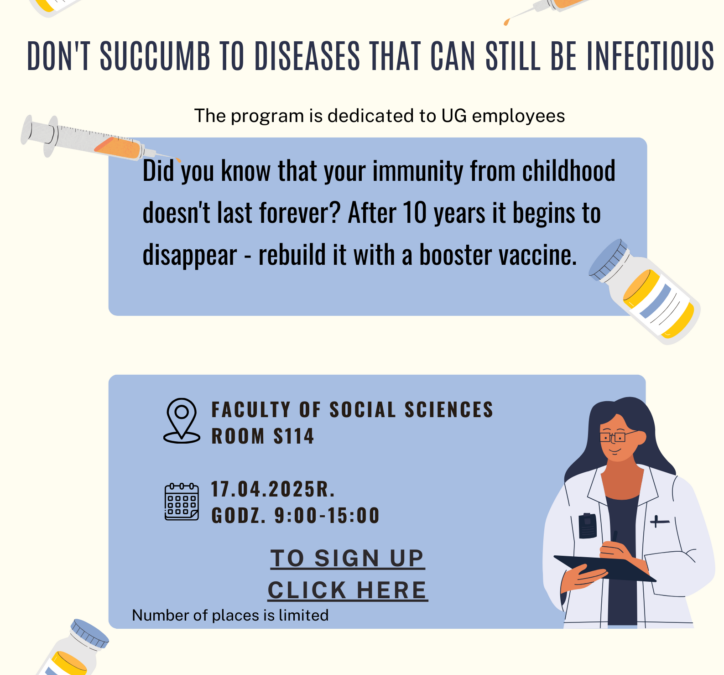 DON'T SUCCUMB TO DISEASES THAT CAN STILL BE INFECTIOUS

The program is dedicated to UG employees

Did you know that your immunity from childhood doesn't last forever? After 10 years it begins to disappear - rebuild it with a booster vaccine.

FACULTY OF SOCIAL SCIENCES
ROOM S114

17.04.2025R.
GODZ. 9:00-15:00

TO SIGN UP
CLICK HERE

Number of places is limited